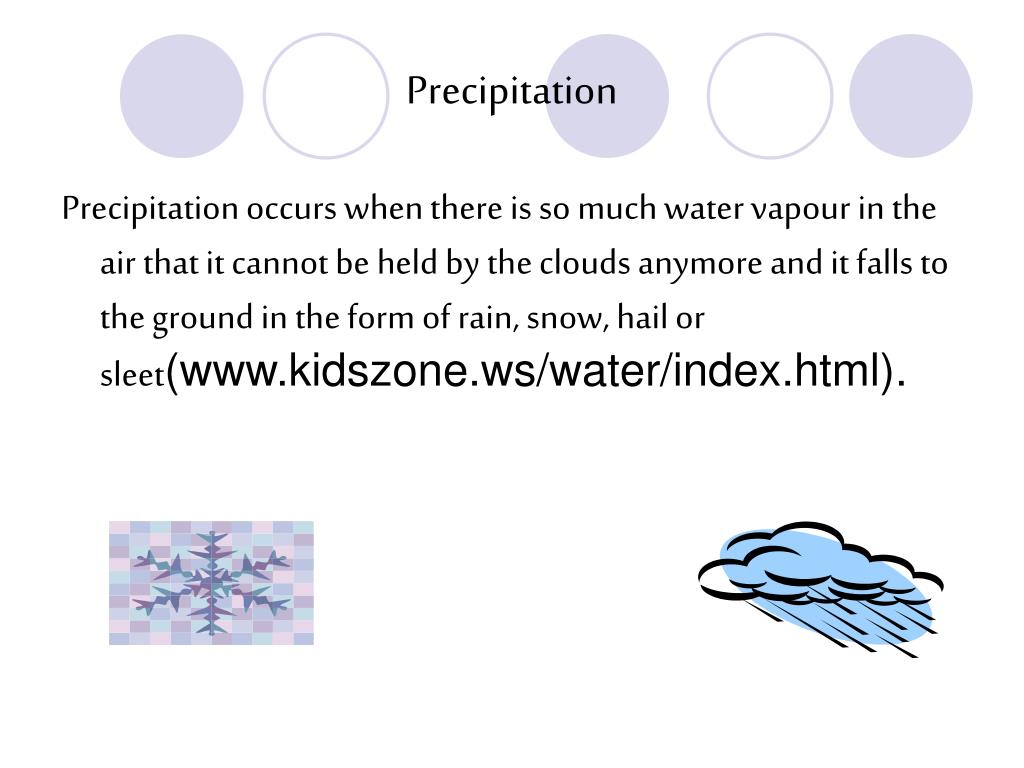 Precipitation

Precipitation occurs when there is so much water vapour in the air that it cannot be held by the clouds anymore and it falls to the ground in the form of rain, snow, hail or sleet(www.kidszone.ws/water/index.html).